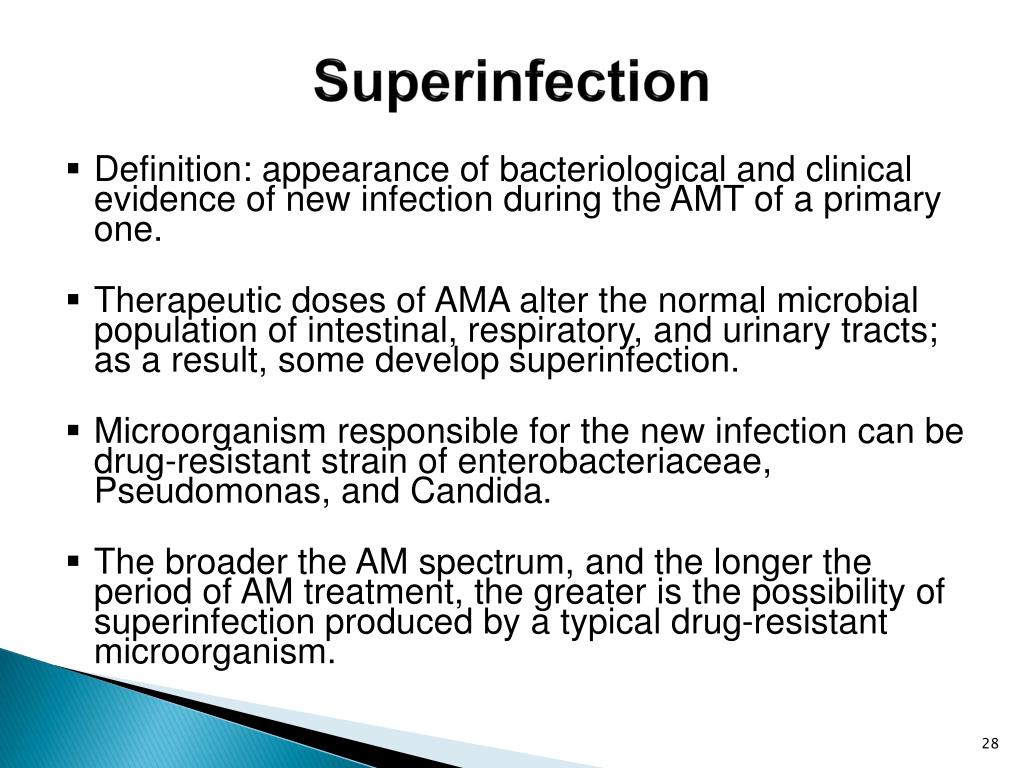 Superinfection

▪ Definition: appearance of bacteriological and clinical evidence of new infection during the AMT of a primary one.

▪ Therapeutic doses of AMA alter the normal microbial population of intestinal, respiratory, and urinary tracts; as a result, some develop superinfection.

▪ Microorganism responsible for the new infection can be drug-resistant strain of enterobacteriaceae, Pseudomonas, and Candida.

▪ The broader the AM spectrum, and the longer the period of AM treatment, the greater is the possibility of superinfection produced by a typical drug-resistant microorganism.

28